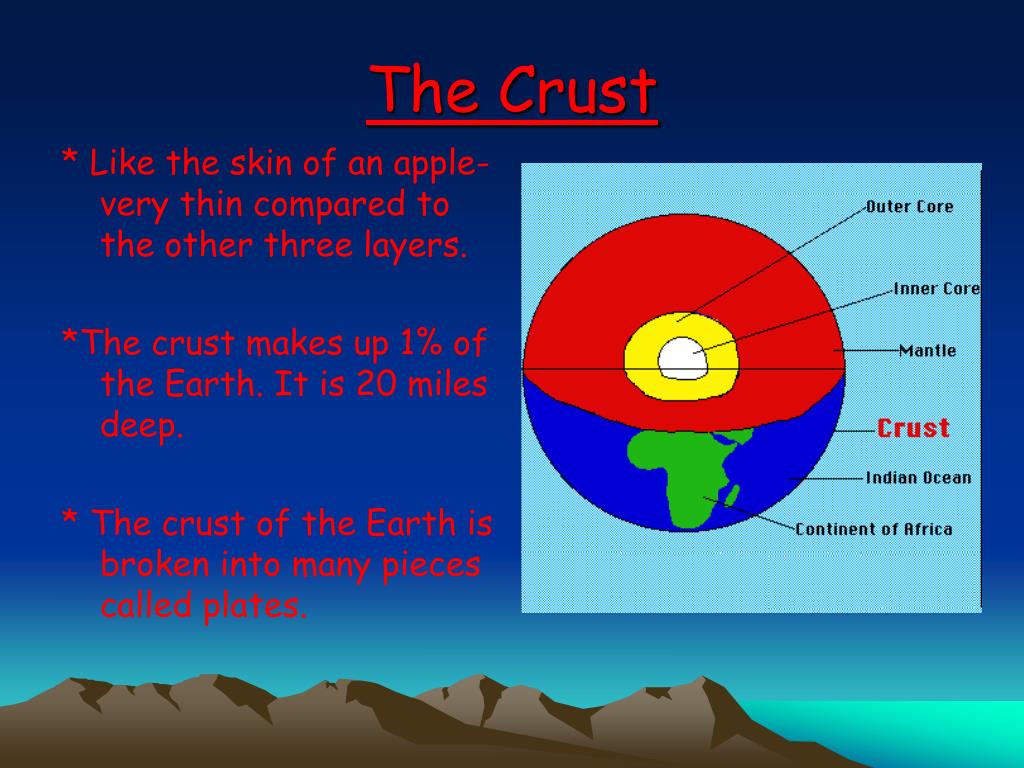 The Crust

* Like the skin of an apple- very thin compared to the other three layers.

*The crust makes up 1% of the Earth. It is 20 miles deep.

* The crust of the Earth is broken into many pieces called plates.

Outer Core
Inner Core
Mantle
Crust
Indian Ocean
Continent of Africa